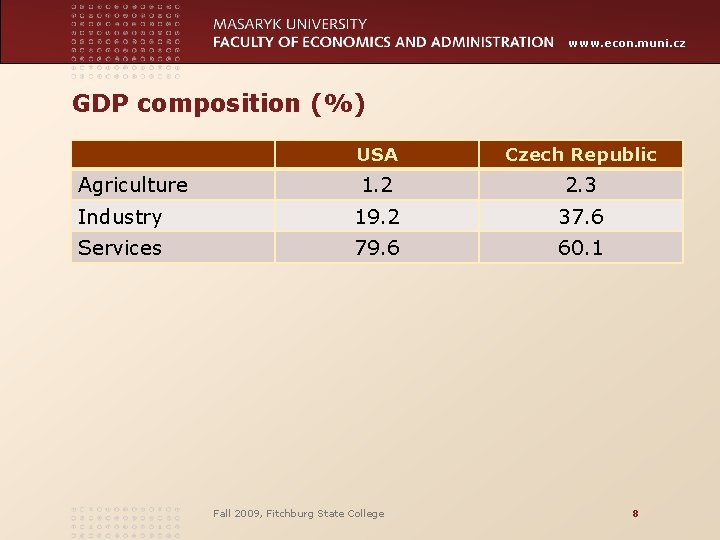 MASARYK UNIVERSITY
FACULTY OF ECONOMICS AND ADMINISTRATION www.econ.muni.cz

GDP composition (%)

| | USA | Czech Republic |
|---|---|---|
| Agriculture | 1.2 | 2.3 |
| Industry | 19.2 | 37.6 |
| Services | 79.6 | 60.1 |

Fall 2009, Fitchburg State College

8